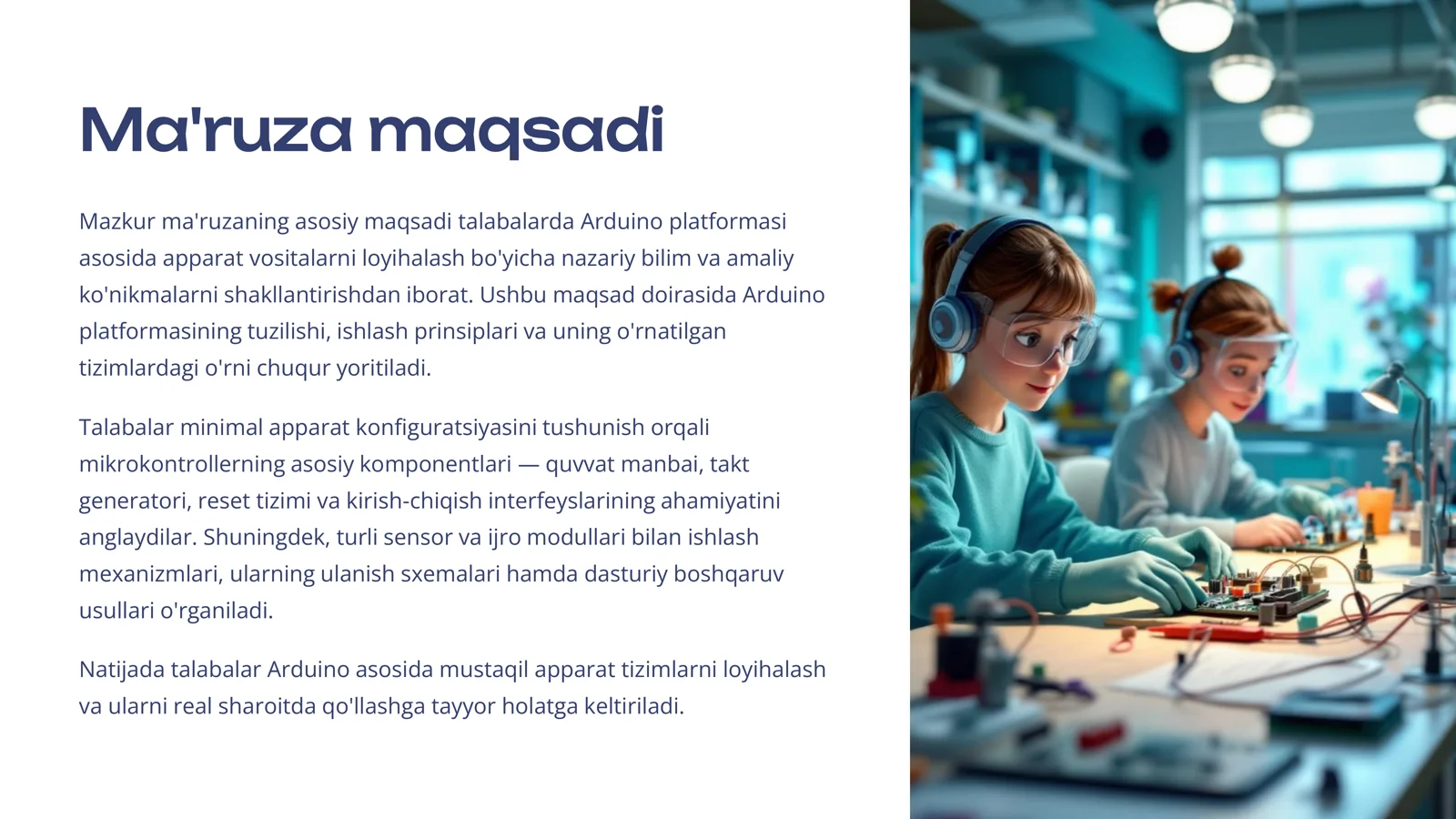 Ma'ruza maqsadi

Mazkur ma'ruzaning asosiy maqsadi talabalarda Arduino platformasi asosida apparat vositalarni loyihalash bo'yicha nazariy bilim va amaliy ko'nikmalarni shakllantirishdan iborat. Ushbu maqsad doirasida Arduino platformasining tuzilishi, ishlash prinsiplari va uning o'rnatilgan tizimlardagi o'rni chuqur yoritiladi.

Talabalar minimal apparat konfiguratsiyasini tushunish orqali mikrokontrollerning asosiy komponentlari — quvvat manbai, takt generatori, reset tizimi va kirish-chiqish interfeyslarining ahamiyatini anglaydilar. Shuningdek, turli sensor va ijro modullari bilan ishlash mexanizmlari, ularning ulanish sxemalari hamda dasturiy boshqaruv usullari o'rganiladi.

Natijada talabalar Arduino asosida mustaqil apparat tizimlarni loyihalash va ularni real sharoitda qo'llashga tayyor holatga keltiriladi.